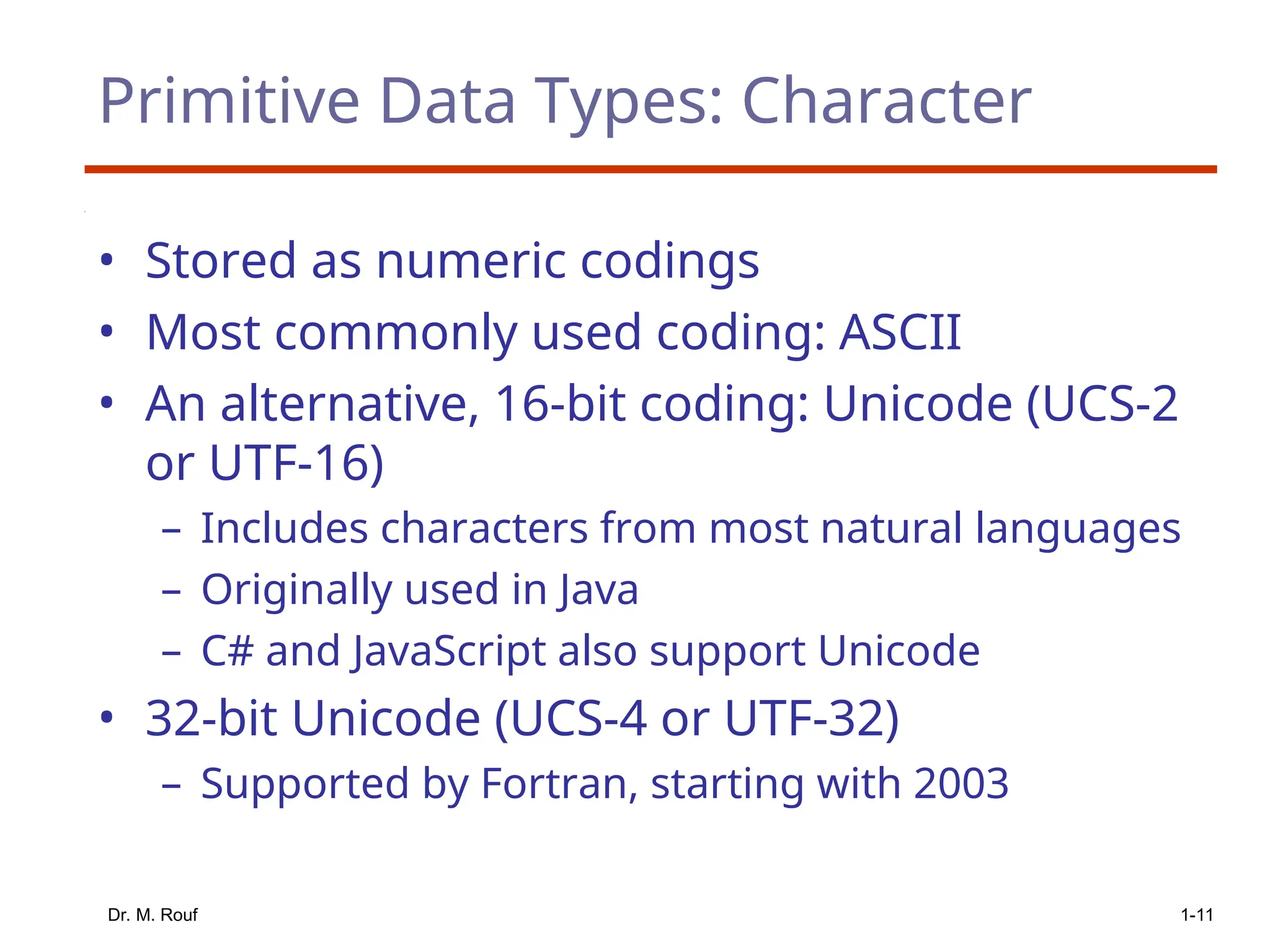 Primitive Data Types: Character

• Stored as numeric codings
• Most commonly used coding: ASCII
• An alternative, 16-bit coding: Unicode (UCS-2 or UTF-16)
– Includes characters from most natural languages
– Originally used in Java
– C# and JavaScript also support Unicode
• 32-bit Unicode (UCS-4 or UTF-32)
– Supported by Fortran, starting with 2003

Dr. M. Rouf

1-11